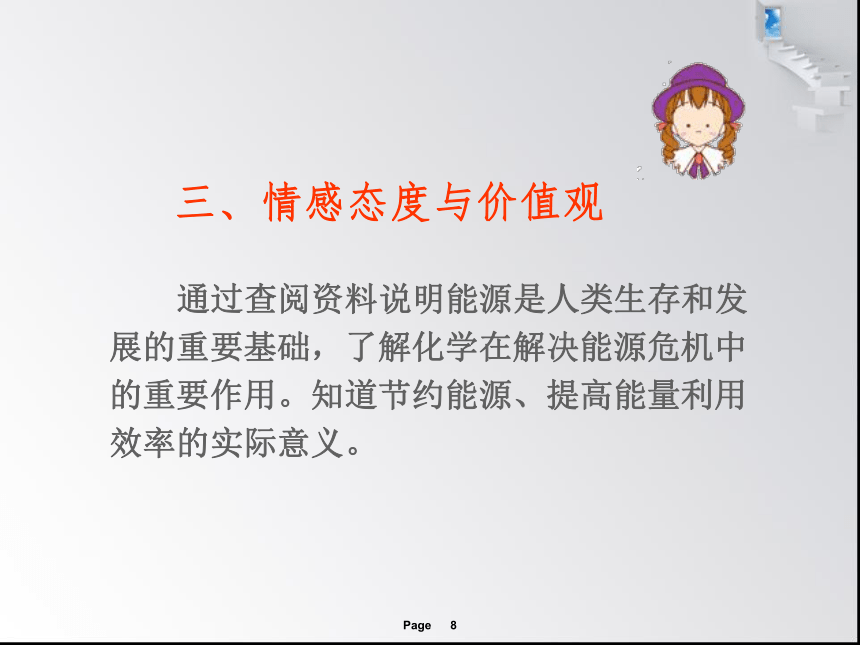 三、情感态度与价值观

通过查阅资料说明能源是人类生存和发展的重要基础，了解化学在解决能源危机中的重要作用。知道节约能源、提高能量利用效率的实际意义。

Page 8